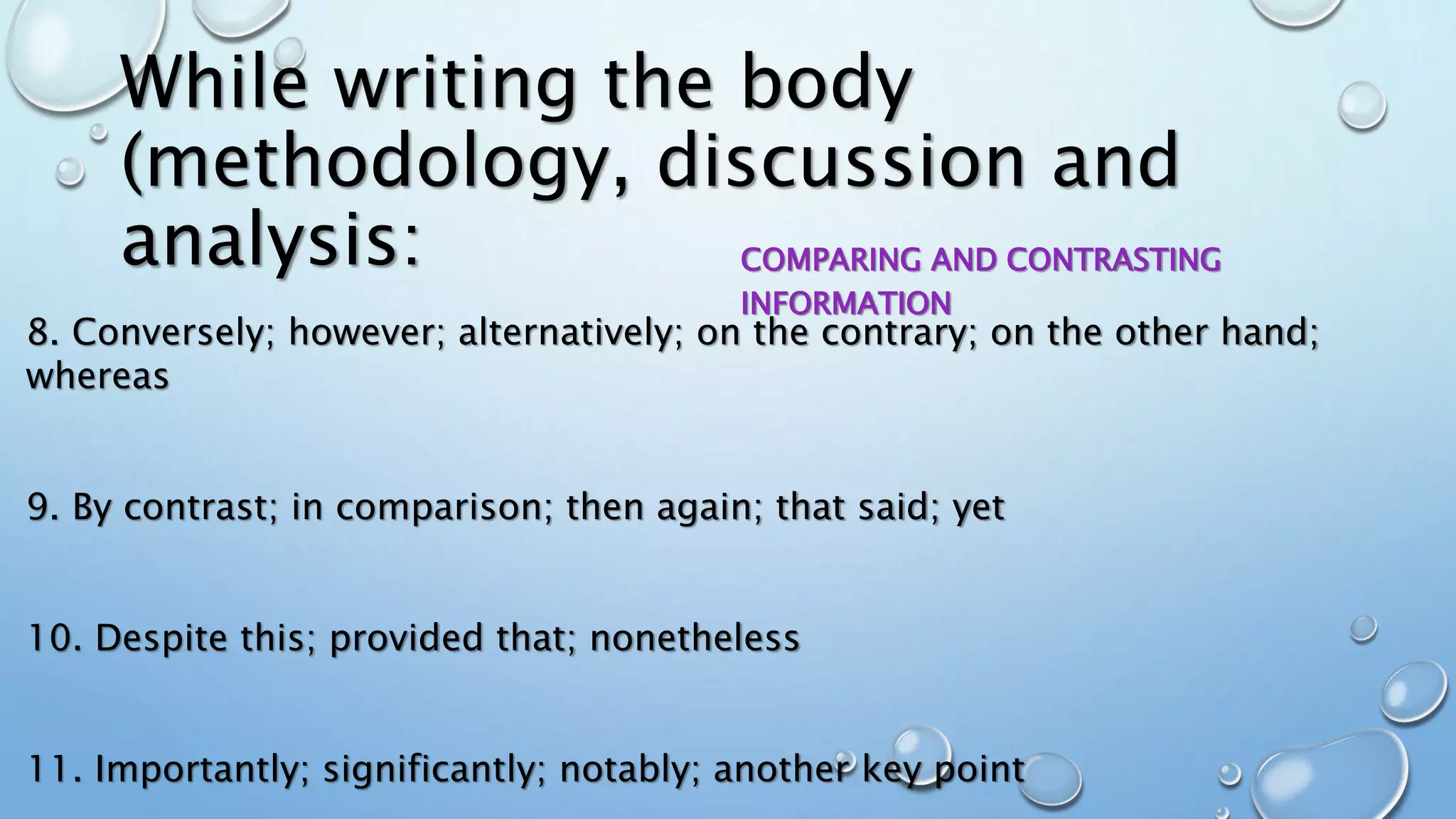 While writing the body (methodology, discussion and analysis:

COMPARING AND CONTRASTING INFORMATION

8. Conversely; however; alternatively; on the contrary; on the other hand; whereas

9. By contrast; in comparison; then again; that said; yet

10. Despite this; provided that; nonetheless

11. Importantly; significantly; notably; another key point